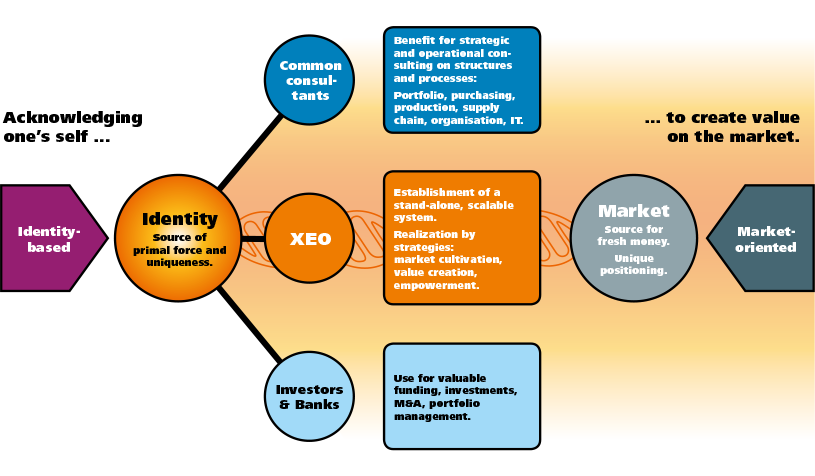 Acknowledging one's self ...

Identity-based

Identity
Source of primal force and uniqueness.

Common consultants

Benefit for strategic and operational consulting on structures and processes:
Portfolio, purchasing, production, supply chain, organisation, IT.

XEO

Establishment of a stand-alone, scalable system.
Realization by strategies: market cultivation, value creation, empowerment.

Investors & Banks

Use for valuable funding, investments, M&A, portfolio management.

... to create value on the market.

Market
Source for fresh money.
Unique positioning.

Market-oriented